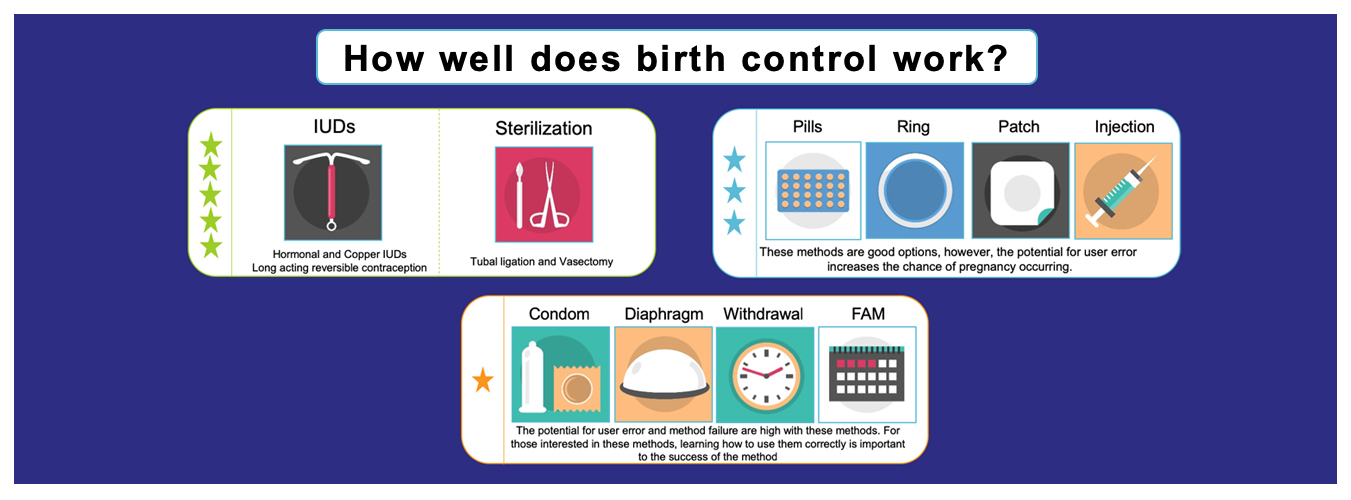 How well does birth control work?

IUDs

Hormonal and Copper IUDs
Long acting reversible contraception

Sterilization

Tubal ligation and Vasectomy

Pills

Ring

Patch

Injection

These methods are good options, however, the potential for user error increases the chance of pregnancy occurring.

Condom

Diaphragm

Withdrawal

FAM

The potential for user error and method failure are high with these methods. For those interested in these methods, learning how to use them correctly is important to the success of the method